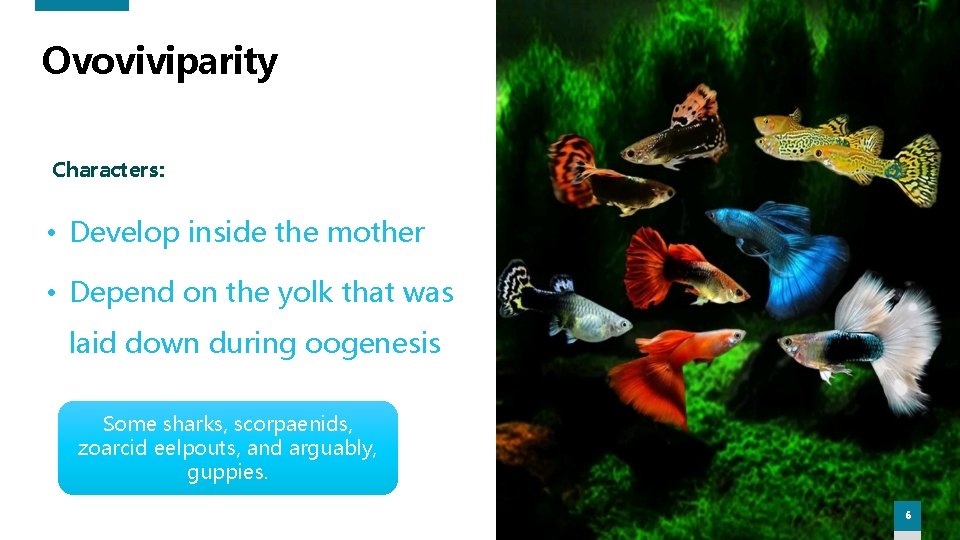 Ovoviviparity

Characters:

• Develop inside the mother

• Depend on the yolk that was laid down during oogenesis

Some sharks, scorpaenids, zoarcid eelpouts, and arguably, guppies.

6